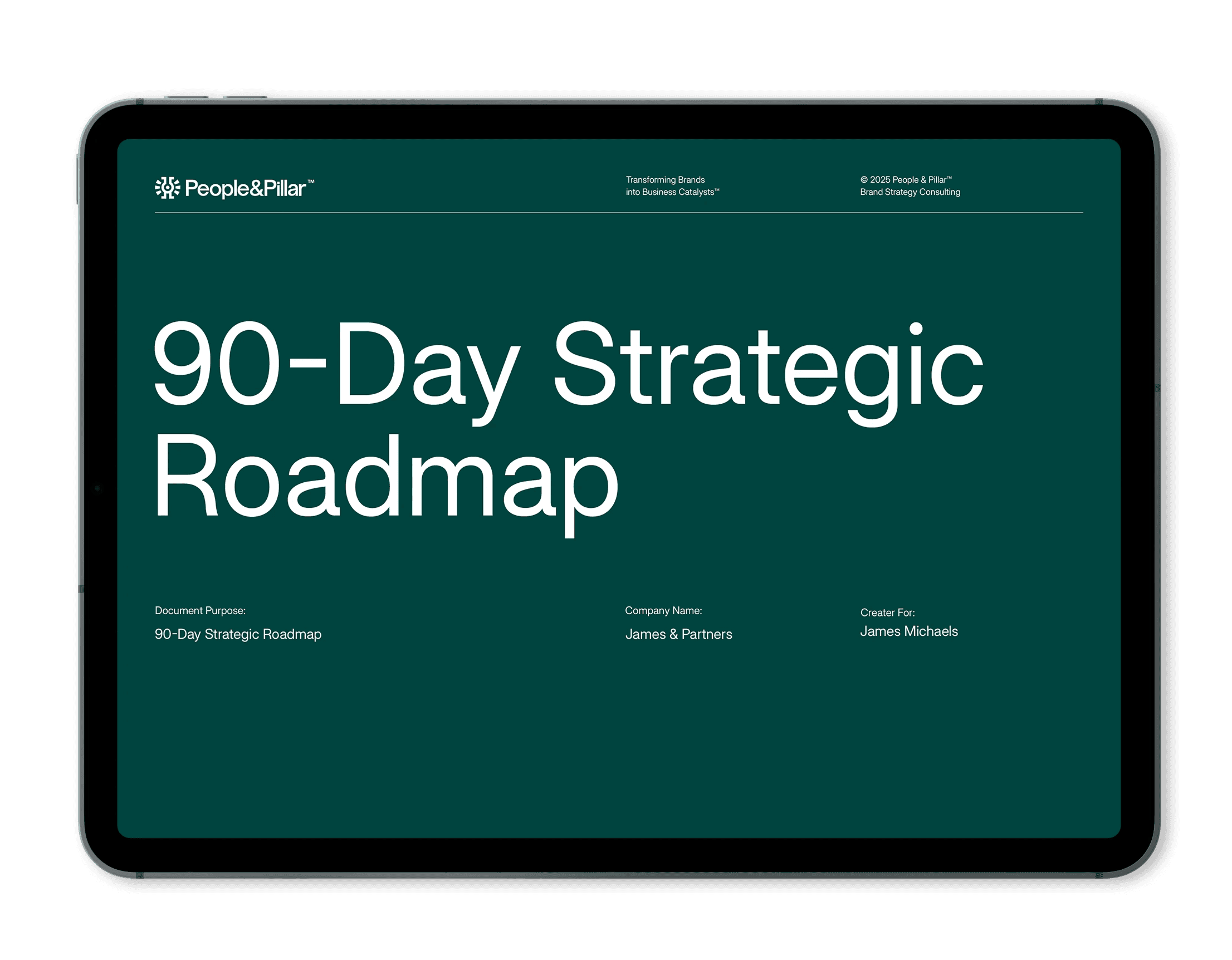 People&Pillar™

Transforming Brands into Business Catalysts™

© 2025 People & Pillar™ Brand Strategy Consulting

90-Day Strategic Roadmap

Document Purpose:
90-Day Strategic Roadmap

Company Name:
James & Partners

Creater For:
James Michaels